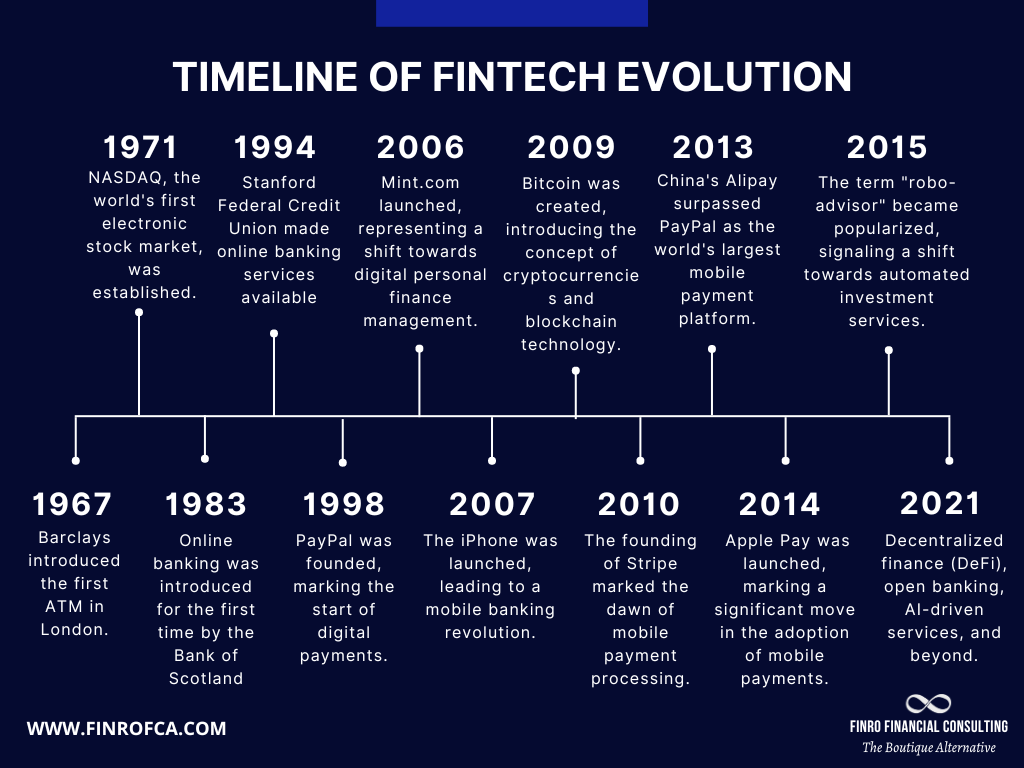 TIMELINE OF FINTECH EVOLUTION

1971
NASDAQ, the world's first electronic stock market, was established.

1994
Stanford Federal Credit Union made online banking services available

2006
Mint.com launched, representing a shift towards digital personal finance management.

2009
Bitcoin was created, introducing the concept of cryptocurrencies and blockchain technology.

2013
China's Alipay surpassed PayPal as the world's largest mobile payment platform.

2015
The term "robo-advisor" became popularized, signaling a shift towards automated investment services.

1967
Barclays introduced the first ATM in London.

1983
Online banking was introduced for the first time by the Bank of Scotland

1998
PayPal was founded, marking the start of digital payments.

2007
The iPhone was launched, leading to a mobile banking revolution.

2010
The founding of Stripe marked the dawn of mobile payment processing.

2014
Apple Pay was launched, marking a significant move in the adoption of mobile payments.

2021
Decentralized finance (DeFi), open banking, AI-driven services, and beyond.

WWW.FINROFCA.COM

FINRO FINANCIAL CONSULTING
The Boutique Alternative